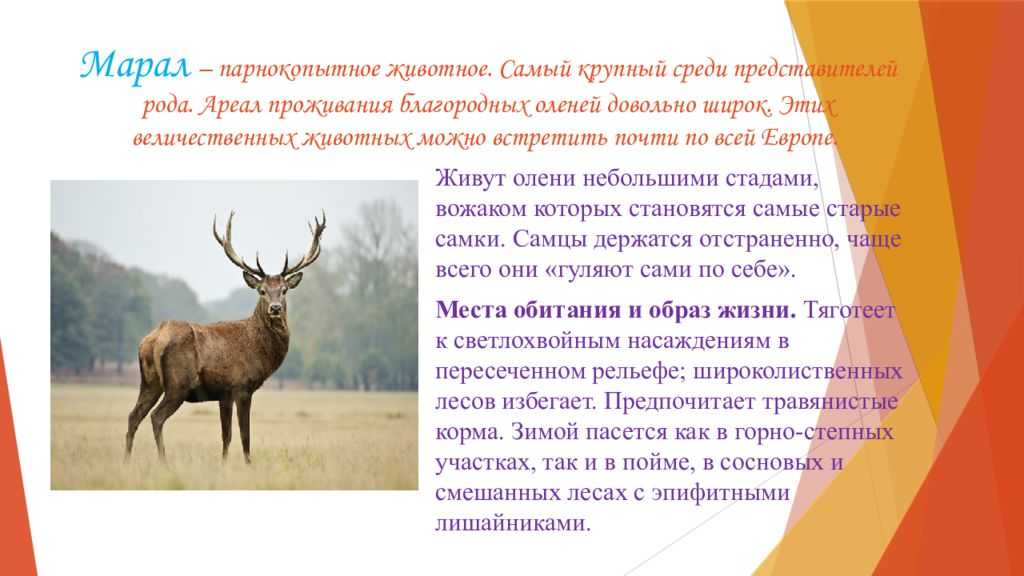 Марал – парнокопытное животное. Самый крупный среди представителей рода. Ареал проживания благородных оленей довольно широк. Этих величественных животных можно встретить почти по всей Европе.

Живут олени небольшими стадами, вожаком которых становятся самые старые самки. Самцы держатся отстраненно, чаще всего они «гуляют сами по себе».

Места обитания и образ жизни. Тяготеет к светлохвойным насаждениям в пересеченном рельефе; широколиственных лесов избегает. Предпочитает травянистые корма. Зимой пасется как в горно-степных участках, так и в пойме, в сосновых и смешанных лесах с эпифитными лишайниками.